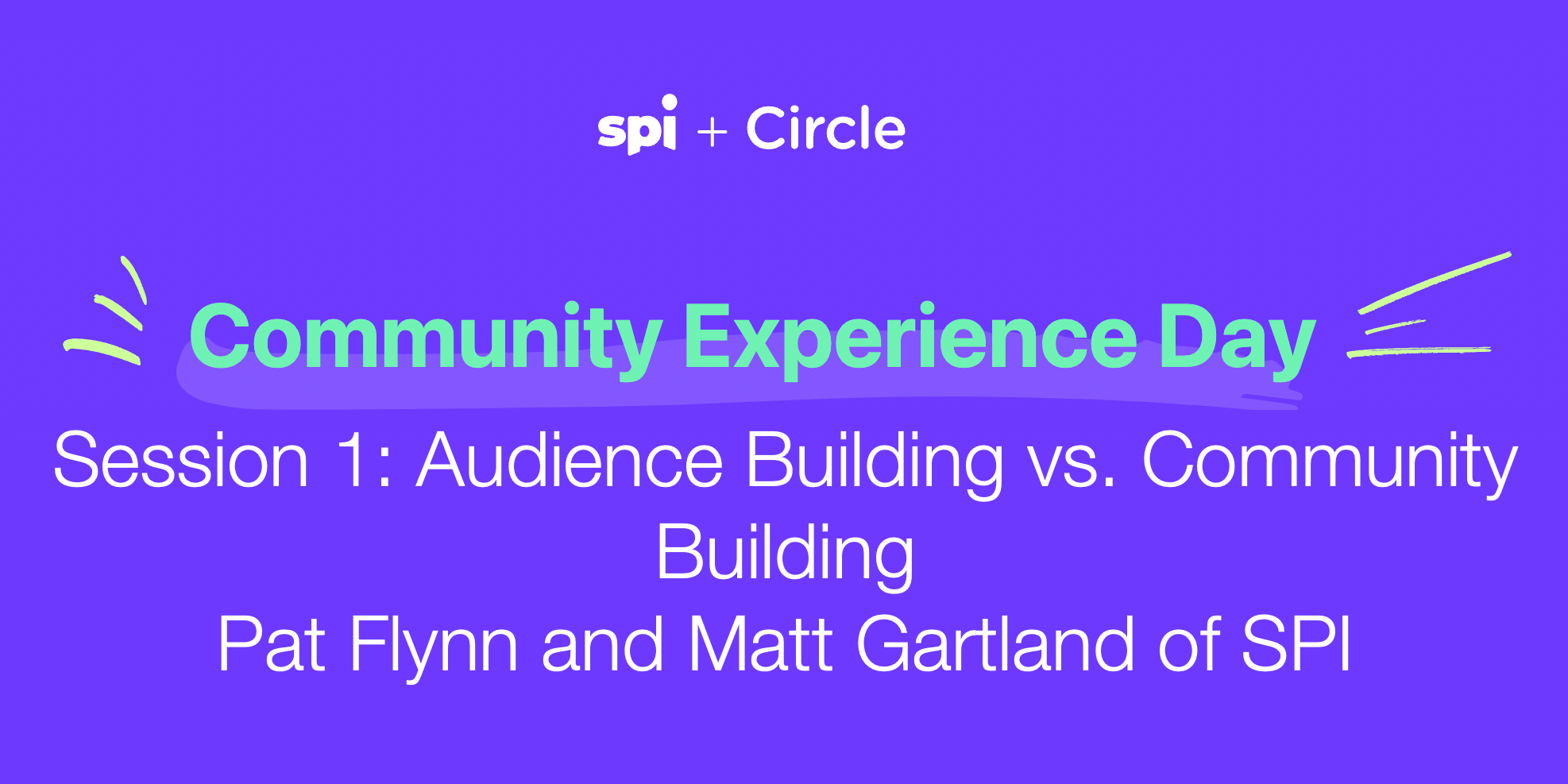 spi + Circle

Community Experience Day

Session 1: Audience Building vs. Community Building
Pat Flynn and Matt Gartland of SPI